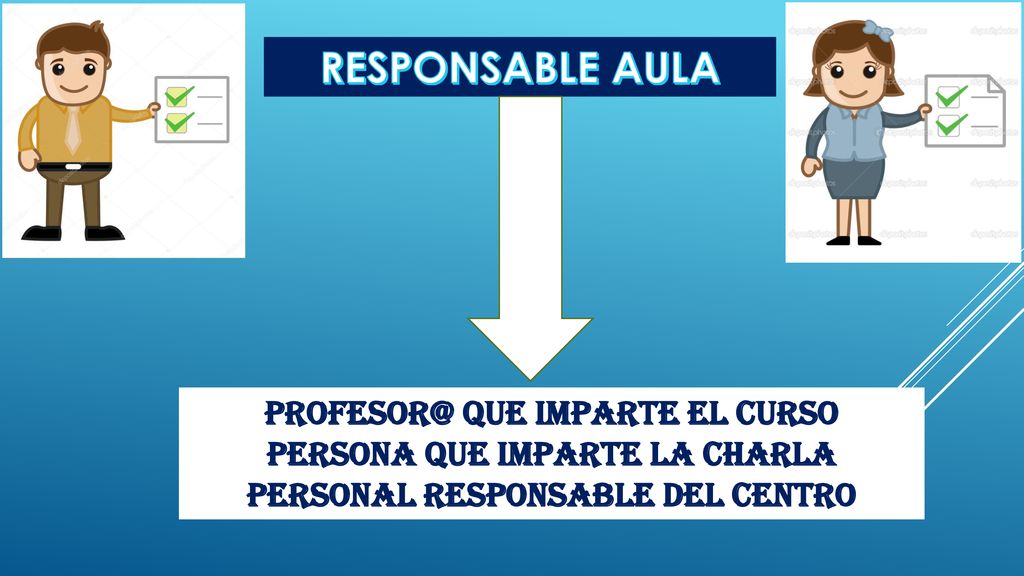 RESPONSABLE AULA

PROFESOR@ QUE IMPARTE EL CURSO
PERSONA QUE IMPARTE LA CHARLA
PERSONAL RESPONSABLE DEL CENTRO